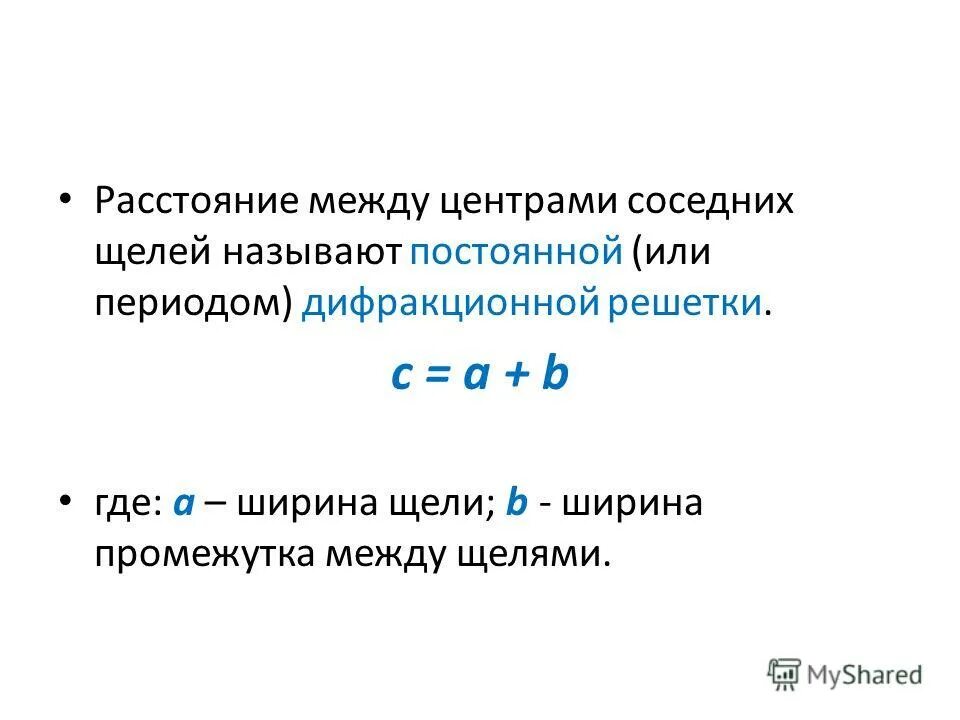 • Расстояние между центрами соседних щелей называют постоянной (или периодом) дифракционной решетки.

$c = a + b$

• где: $a$ – ширина щели; $b$ - ширина промежутка между щелями.

MyShared